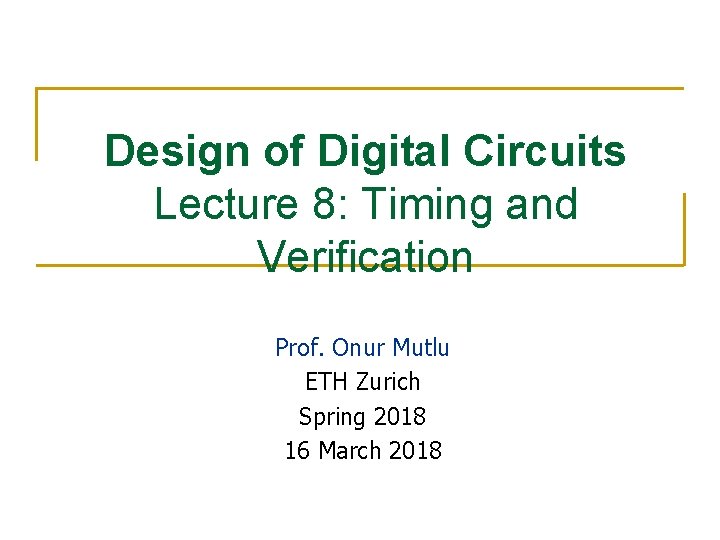 Design of Digital Circuits
Lecture 8: Timing and Verification

Prof. Onur Mutlu
ETH Zurich
Spring 2018
16 March 2018